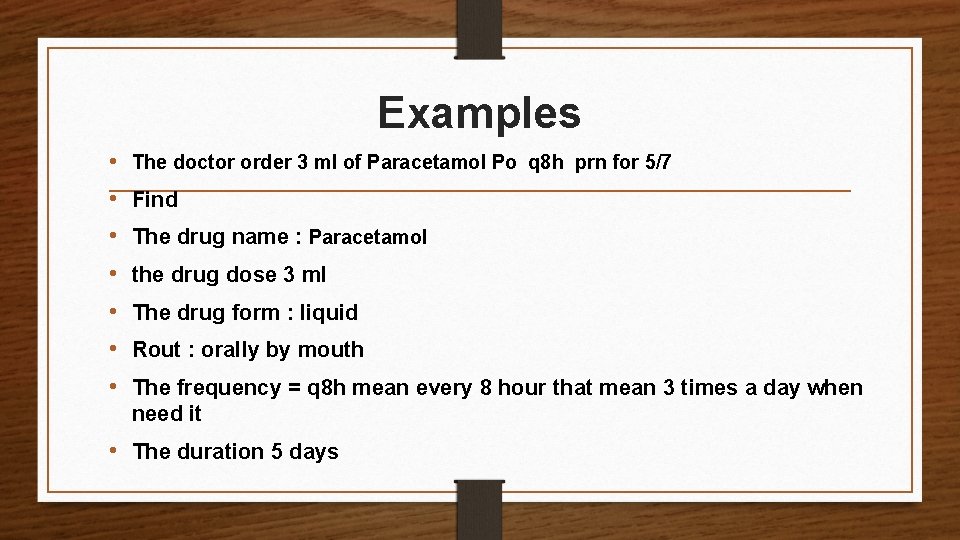 Examples

• The doctor order 3 ml of Paracetamol Po q8h prn for 5/7

• Find

• The drug name : Paracetamol

• the drug dose 3 ml

• The drug form : liquid

• Rout : orally by mouth

• The frequency = q8h mean every 8 hour that mean 3 times a day when need it

• The duration 5 days